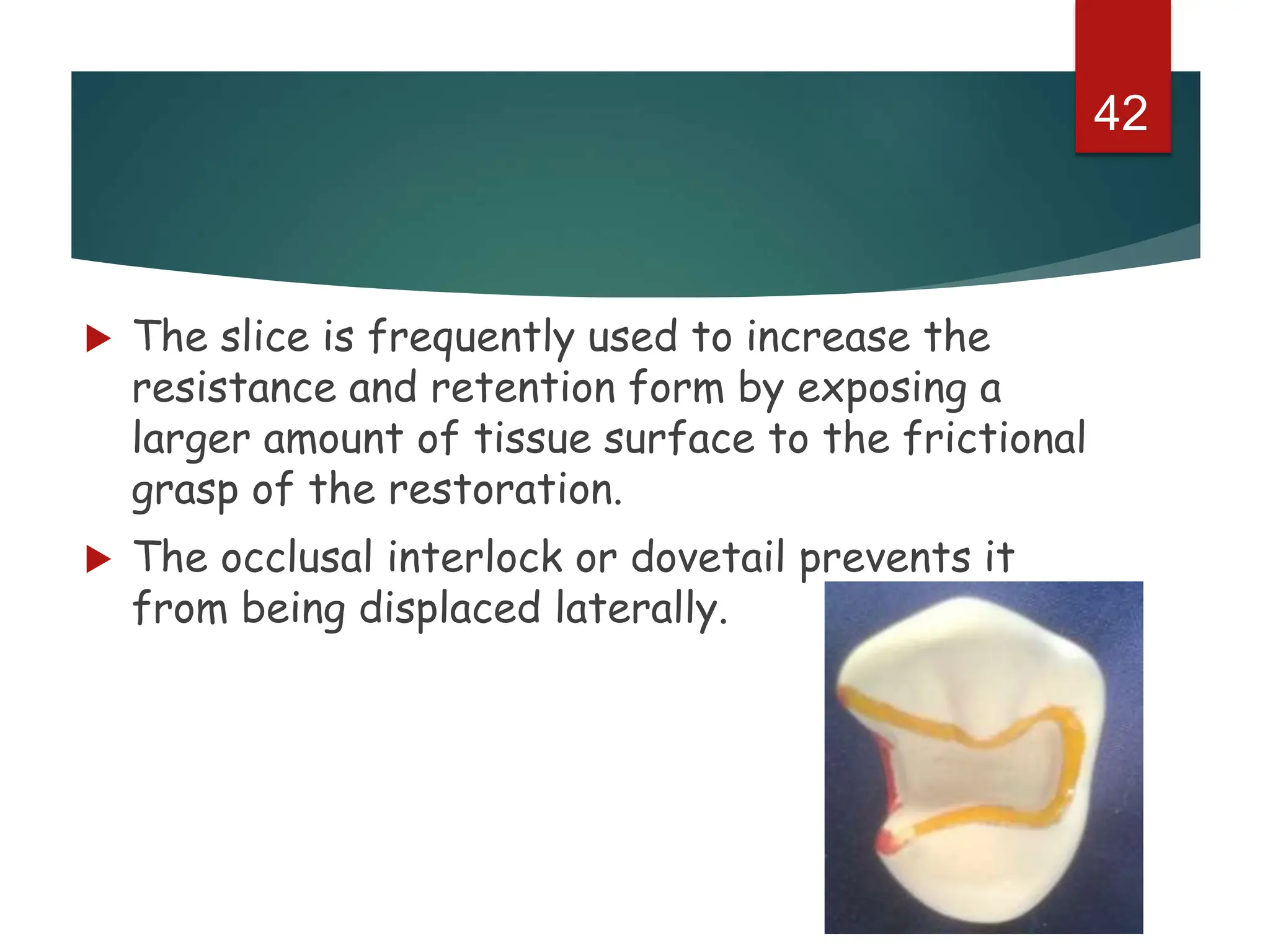 42

The slice is frequently used to increase the resistance and retention form by exposing a larger amount of tissue surface to the frictional grasp of the restoration.

The occlusal interlock or dovetail prevents it from being displaced laterally.